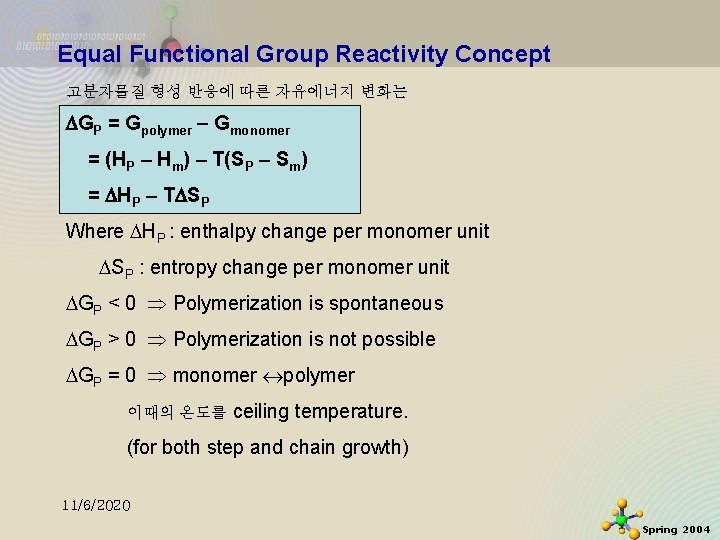 Equal Functional Group Reactivity Concept

고분자물질 형성 반응에 따른 자유에너지 변화는

$\Delta G_P = G_{polymer} - G_{monomer}$

$= (H_P - H_m) - T(S_P - S_m)$

$= \Delta H_P - T\Delta S_P$

Where $\Delta H_P$ : enthalpy change per monomer unit

$\Delta S_P$ : entropy change per monomer unit

$\Delta G_P < 0 \Rightarrow$ Polymerization is spontaneous

$\Delta G_P > 0 \Rightarrow$ Polymerization is not possible

$\Delta G_P = 0 \Rightarrow$ monomer $\leftrightarrow$polymer

이때의 온도를 ceiling temperature.

(for both step and chain growth)

11/6/2020

Spring 2004